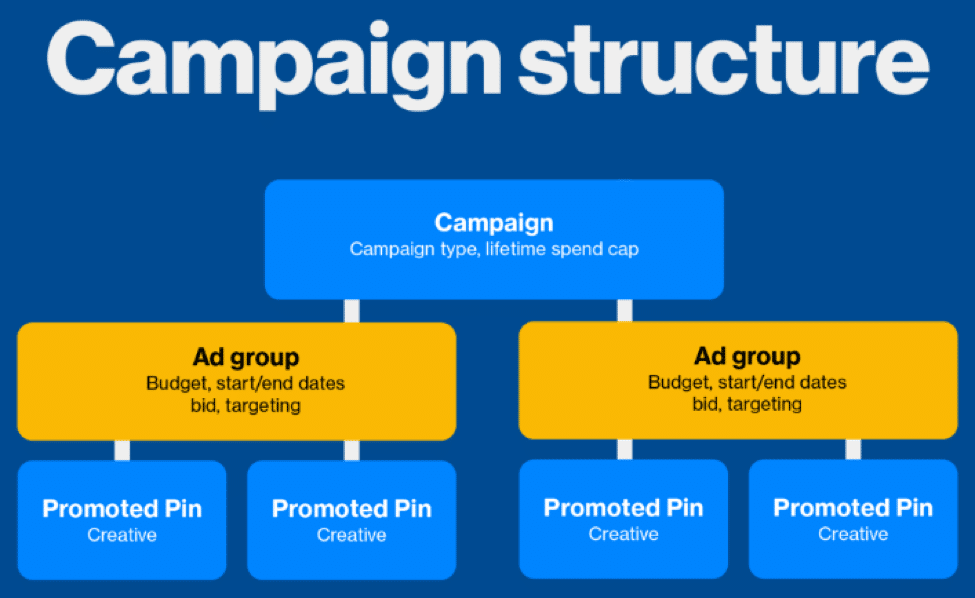 Campaign structure

Campaign
Campaign type, lifetime spend cap

Ad group
Budget, start/end dates bid, targeting

Ad group
Budget, start/end dates bid, targeting

Promoted Pin
Creative

Promoted Pin
Creative

Promoted Pin
Creative

Promoted Pin
Creative